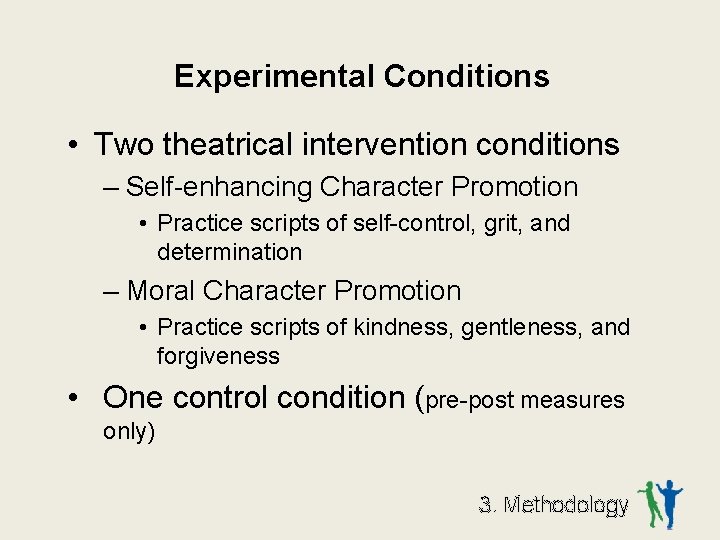 Experimental Conditions

• Two theatrical intervention conditions
– Self-enhancing Character Promotion
• Practice scripts of self-control, grit, and determination
– Moral Character Promotion
• Practice scripts of kindness, gentleness, and forgiveness

• One control condition (pre-post measures only)

3. Methodology